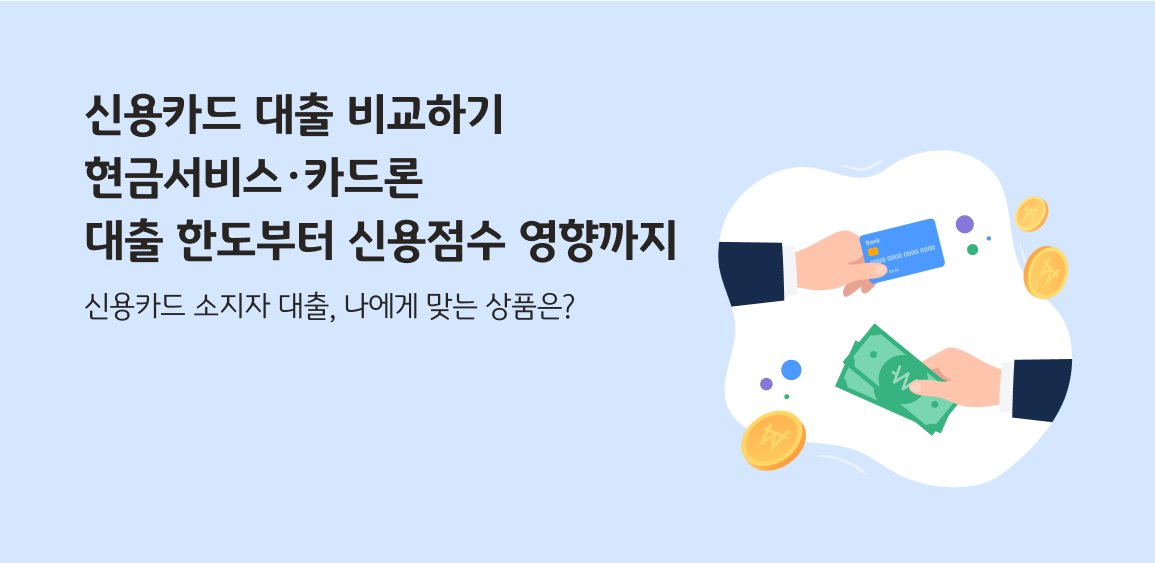 신용카드 대출 비교하기
현금서비스·카드론
대출 한도부터 신용점수 영향까지

신용카드 소지자 대출, 나에게 맞는 상품은?

Bank
0000 0000 0000 0000